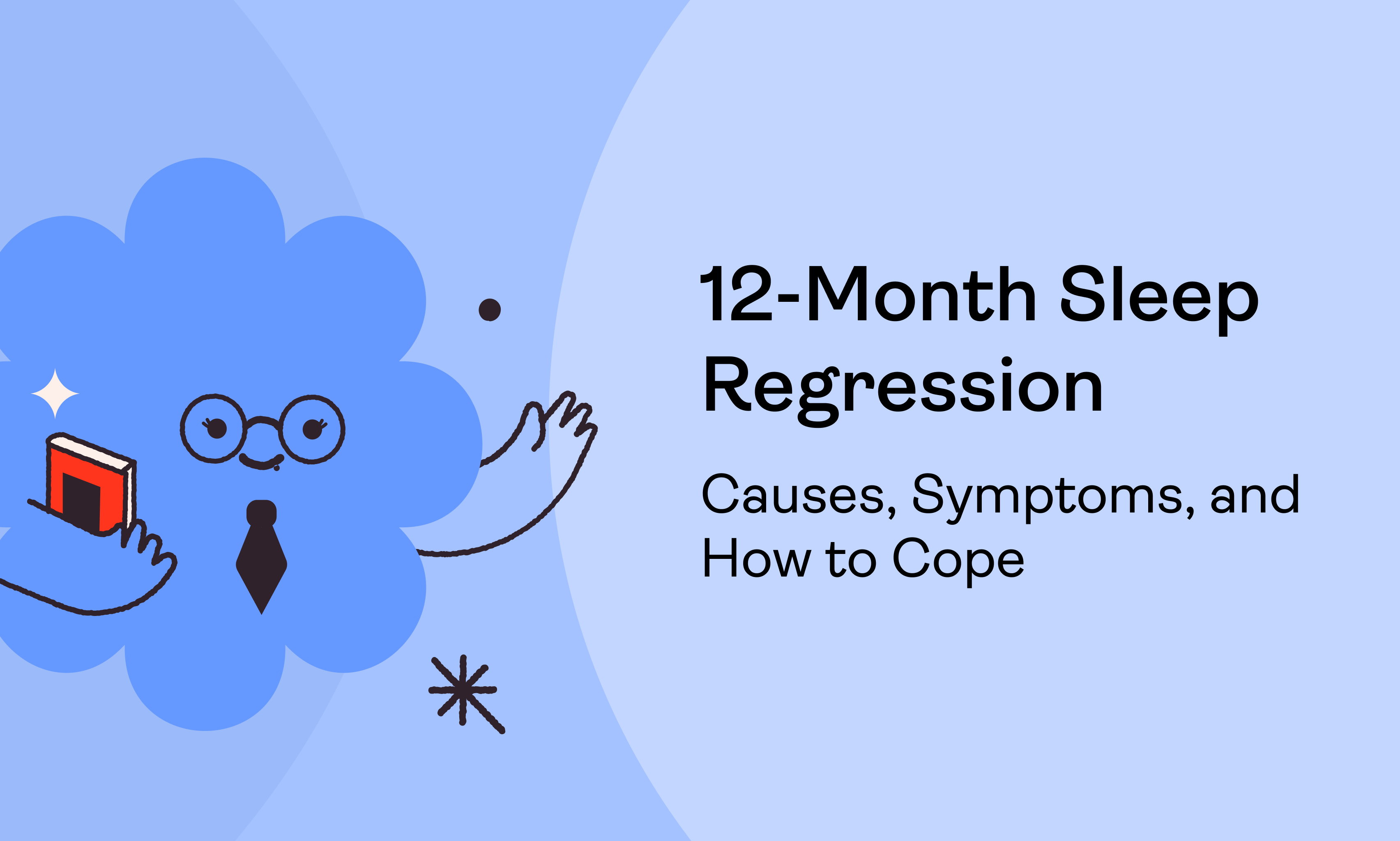 12-Month Sleep Regression

Causes, Symptoms, and How to Cope